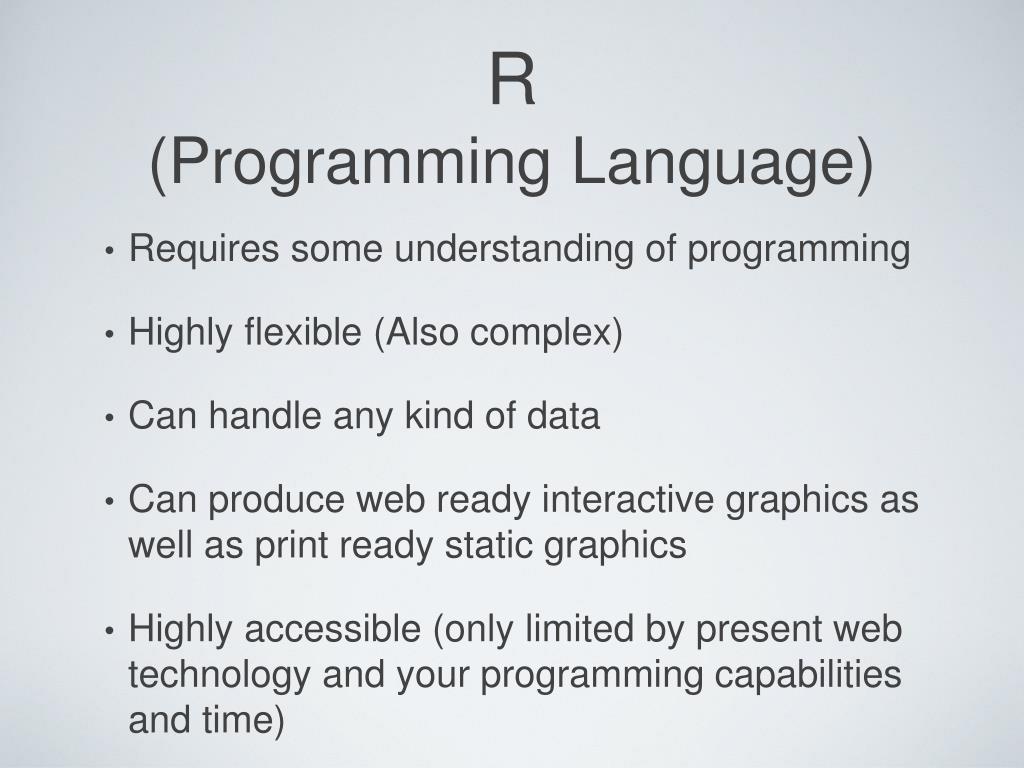 R
(Programming Language)

• Requires some understanding of programming

• Highly flexible (Also complex)

• Can handle any kind of data

• Can produce web ready interactive graphics as well as print ready static graphics

• Highly accessible (only limited by present web technology and your programming capabilities and time)